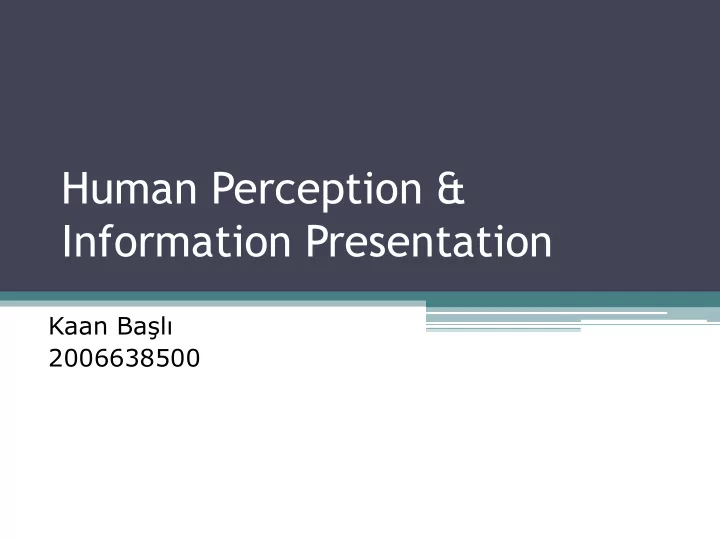 Human Perception & Information Presentation

Kaan Başlı
2006638500